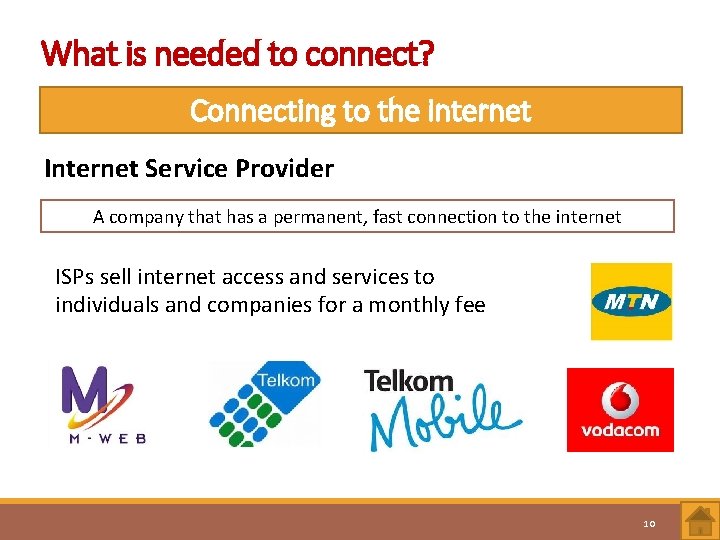 What is needed to connect?

Connecting to the Internet

Internet Service Provider

A company that has a permanent, fast connection to the internet

ISPs sell internet access and services to individuals and companies for a monthly fee

MTN

M M-WEB

Telkom

Telkom Mobile

vodacom

10